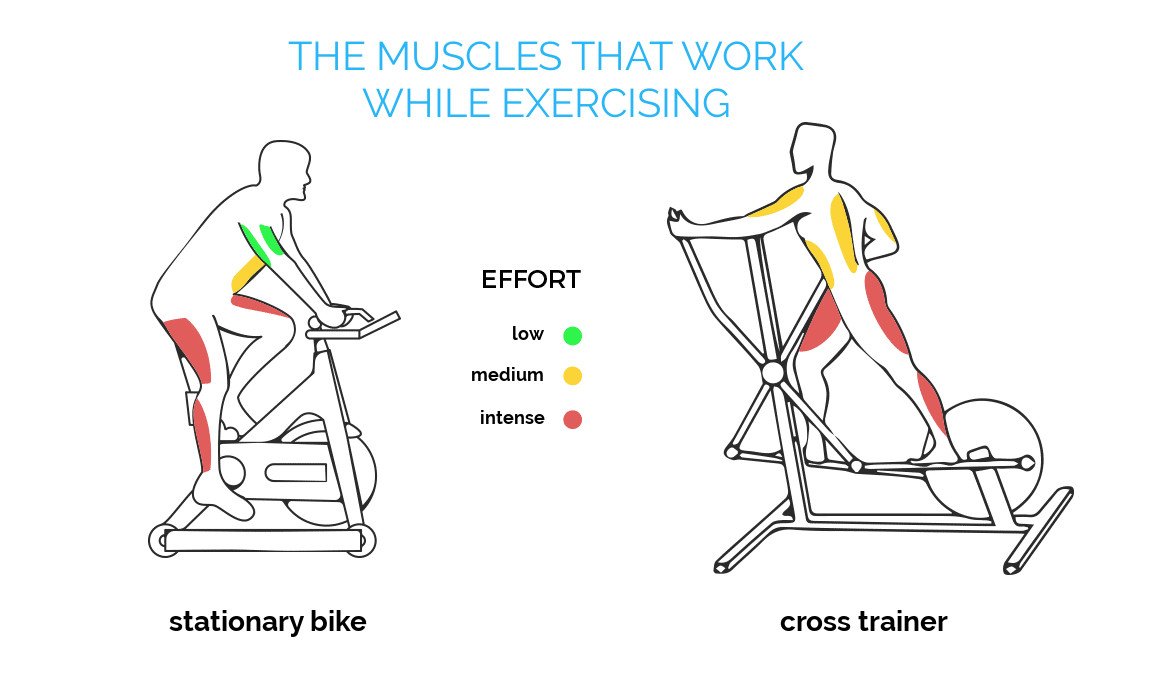 THE MUSCLES THAT WORK WHILE EXERCISING

EFFORT

low

medium

intense

stationary bike

cross trainer